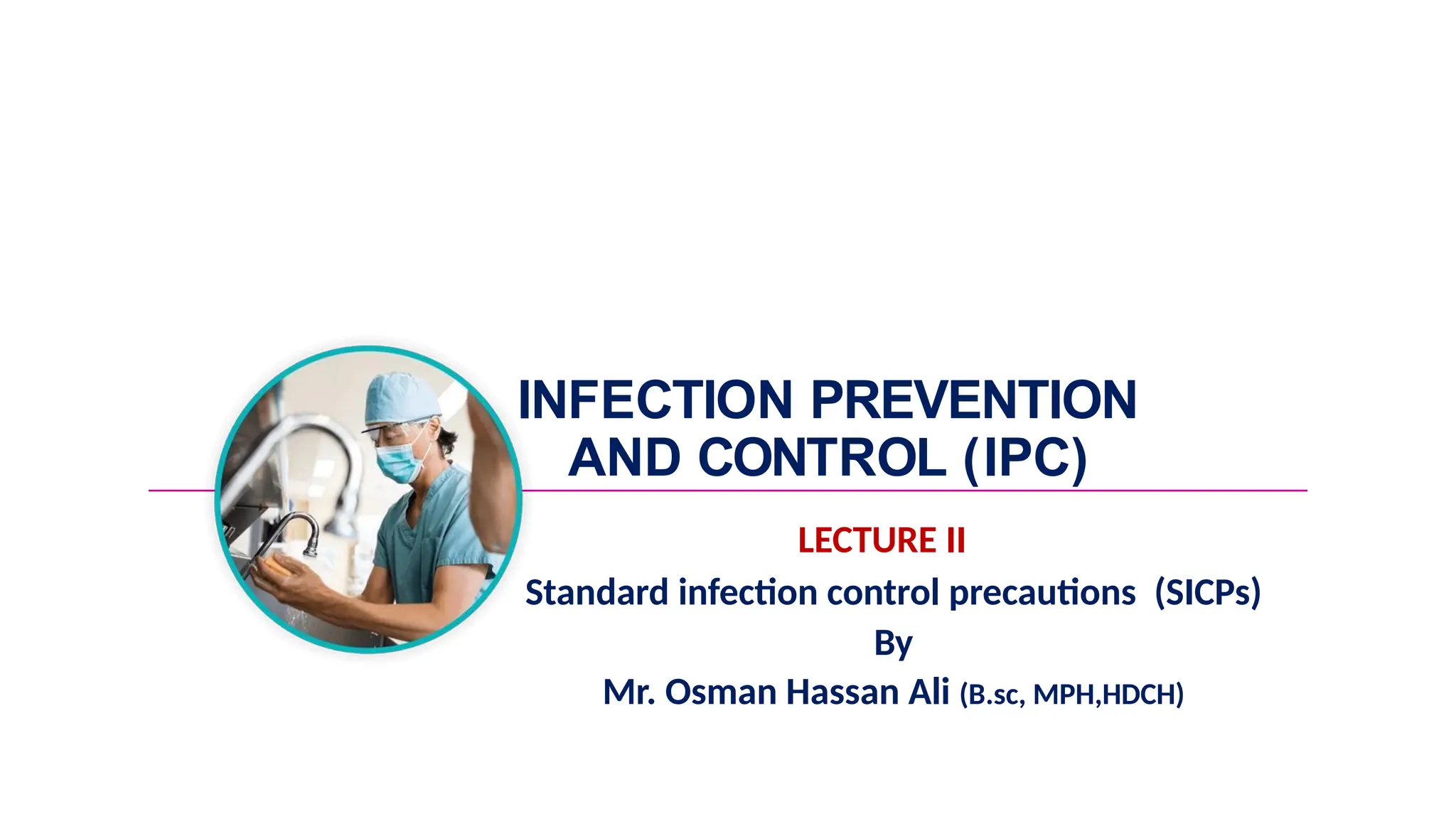 INFECTION PREVENTION AND CONTROL (IPC)

LECTURE II

Standard infection control precautions (SICPs)

By

Mr. Osman Hassan Ali (B.sc, MPH,HDCH)